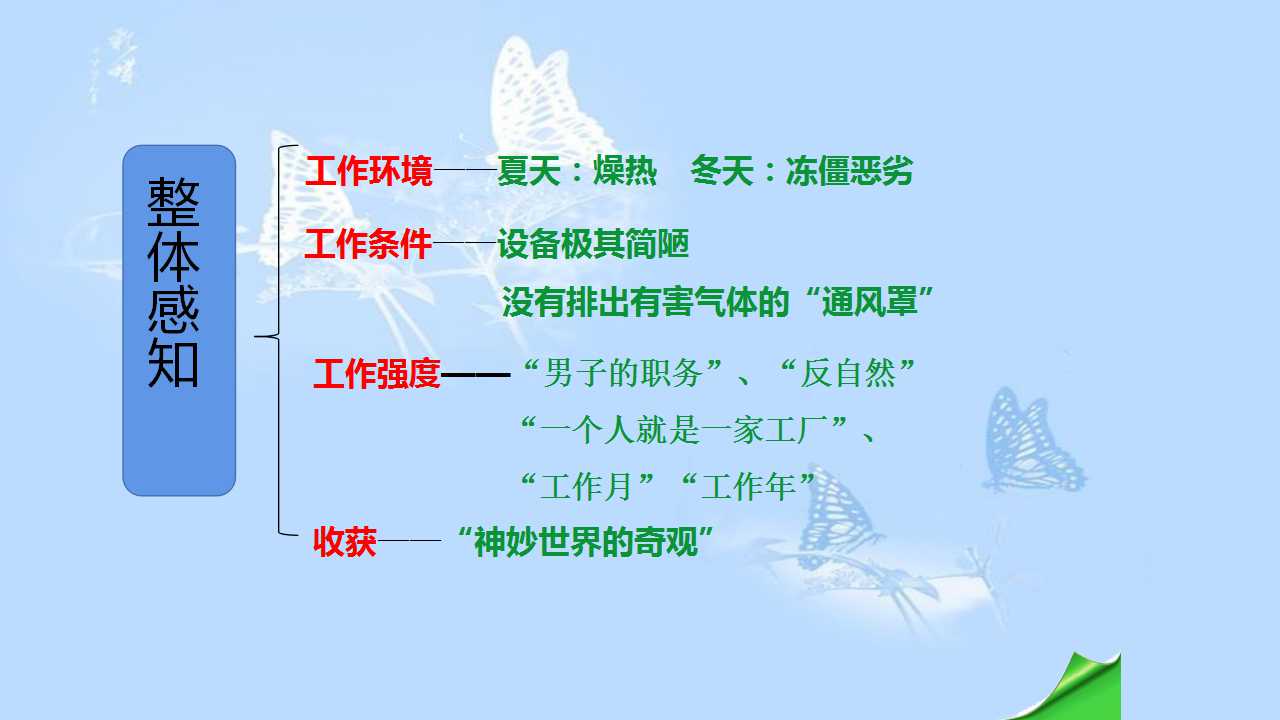 整体感知

工作环境——夏天：燥热 冬天：冻僵恶劣

工作条件——设备极其简陋

没有排出有害气体的“通风罩”

工作强度——“男子的职务”、“反自然”

“一个人就是一家工厂”、

“工作月”“工作年”

收获——“神妙世界的奇观”